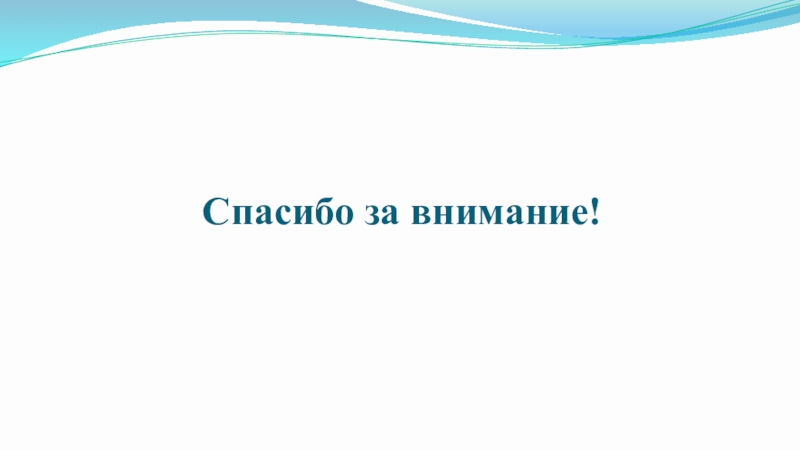 Спасибо за внимание!